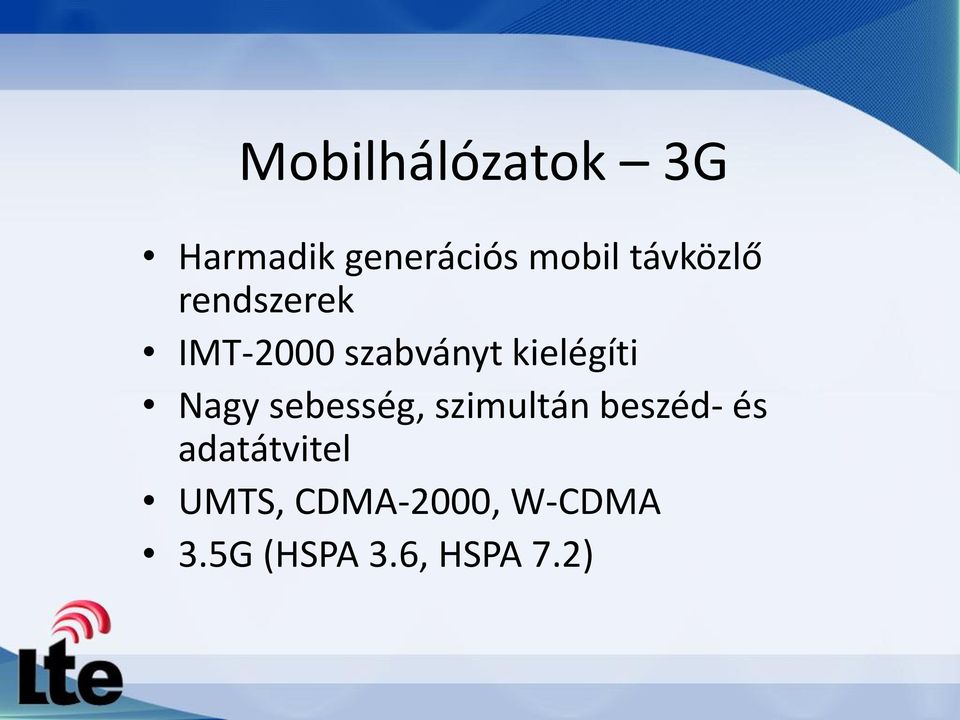 Mobilhálózatok – 3G

• Harmadik generációs mobil távközlő rendszerek
• IMT-2000 szabványt kielégíti
• Nagy sebesség, szimultán beszéd- és adatátvitel
• UMTS, CDMA-2000, W-CDMA
• 3.5G (HSPA 3.6, HSPA 7.2)

Lte